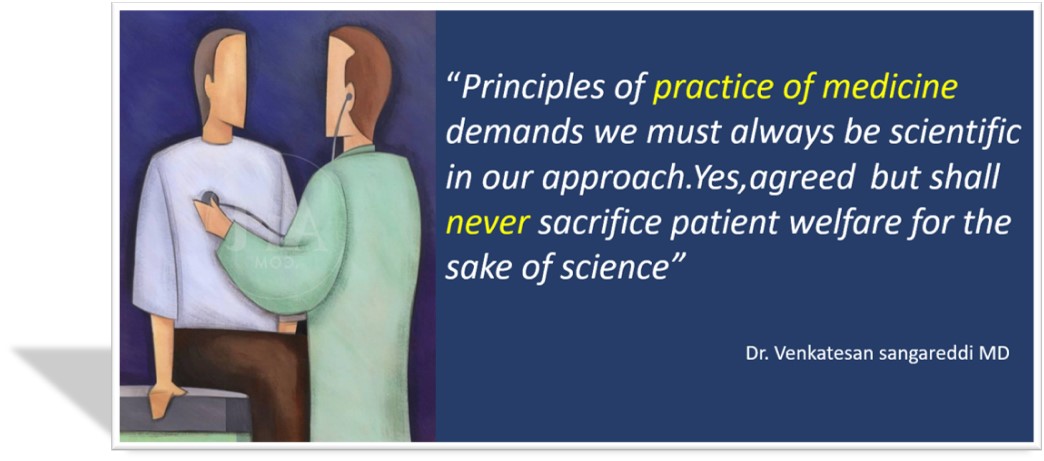 “Principles of practice of medicine demands we must always be scientific in our approach.Yes,agreed but shall never sacrifice patient welfare for the sake of science”

Dr. Venkatesan sangareddi MD